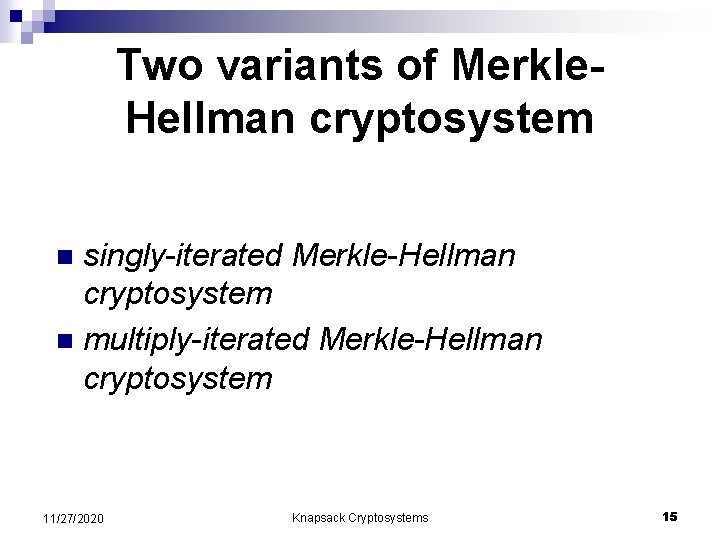 Two variants of Merkle-Hellman cryptosystem

singly-iterated Merkle-Hellman cryptosystem

multiply-iterated Merkle-Hellman cryptosystem

11/27/2020 Knapsack Cryptosystems 15